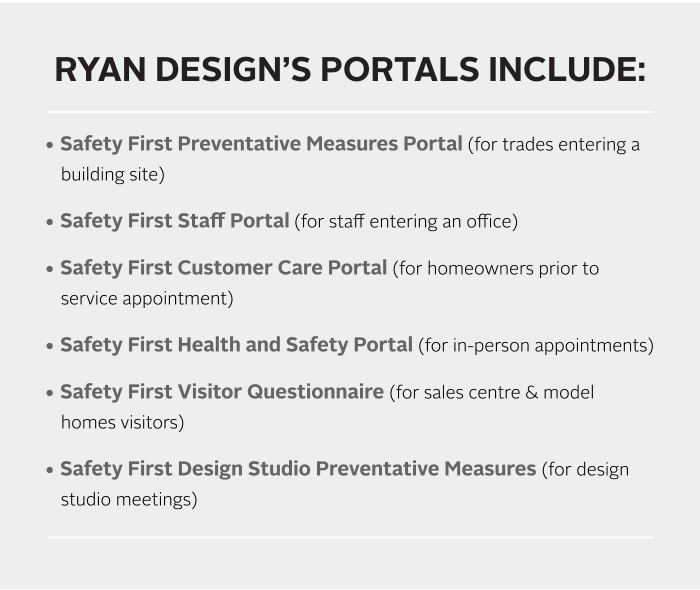 RYAN DESIGN'S PORTALS INCLUDE:

• Safety First Preventative Measures Portal (for trades entering a building site)

• Safety First Staff Portal (for staff entering an office)

• Safety First Customer Care Portal (for homeowners prior to service appointment)

• Safety First Health and Safety Portal (for in-person appointments)

• Safety First Visitor Questionnaire (for sales centre & model homes visitors)

• Safety First Design Studio Preventative Measures (for design studio meetings)